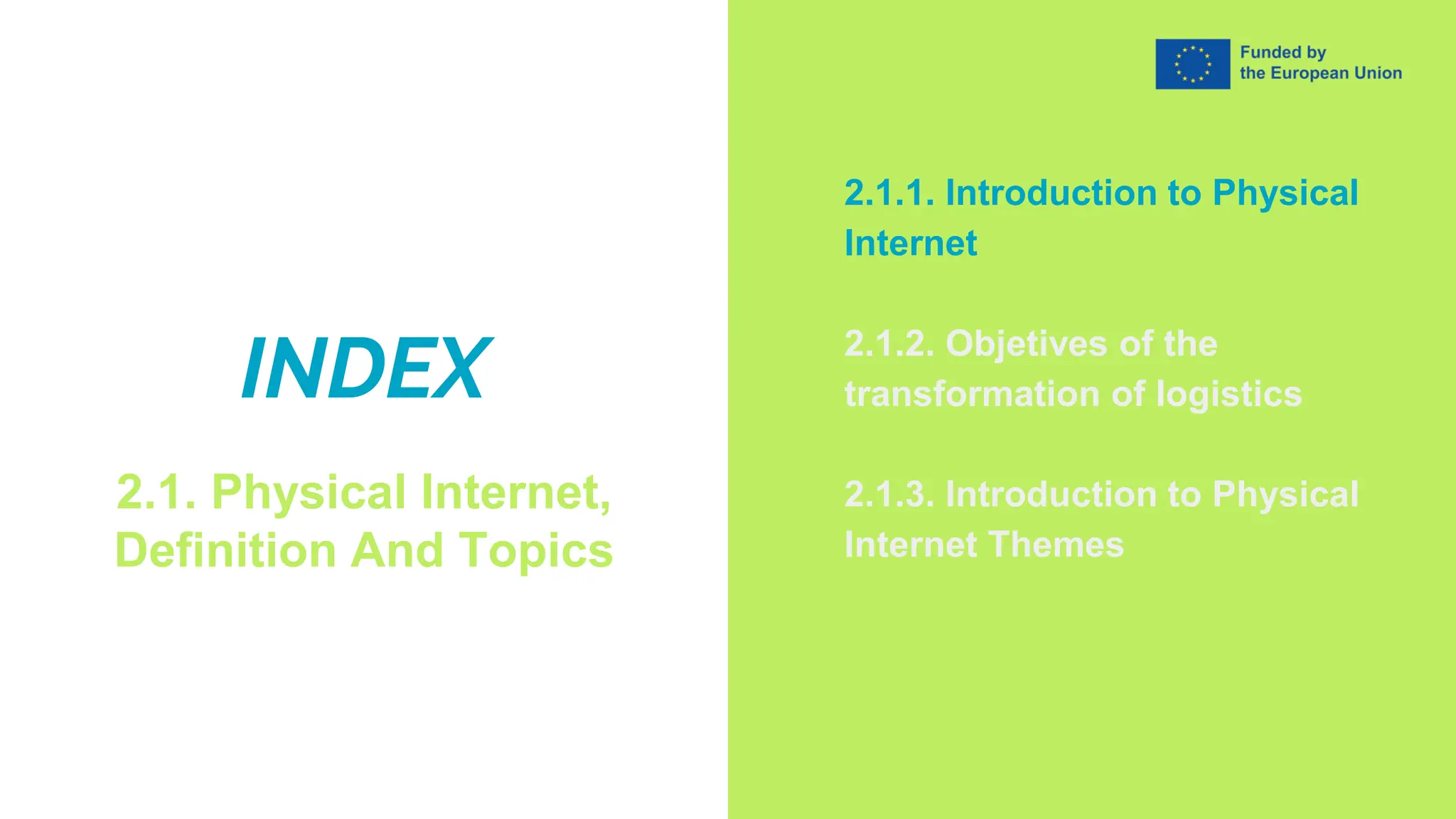 INDEX

2.1. Physical Internet, Definition And Topics

Funded by the European Union

2.1.1. Introduction to Physical Internet

2.1.2. Objetives of the transformation of logistics

2.1.3. Introduction to Physical Internet Themes